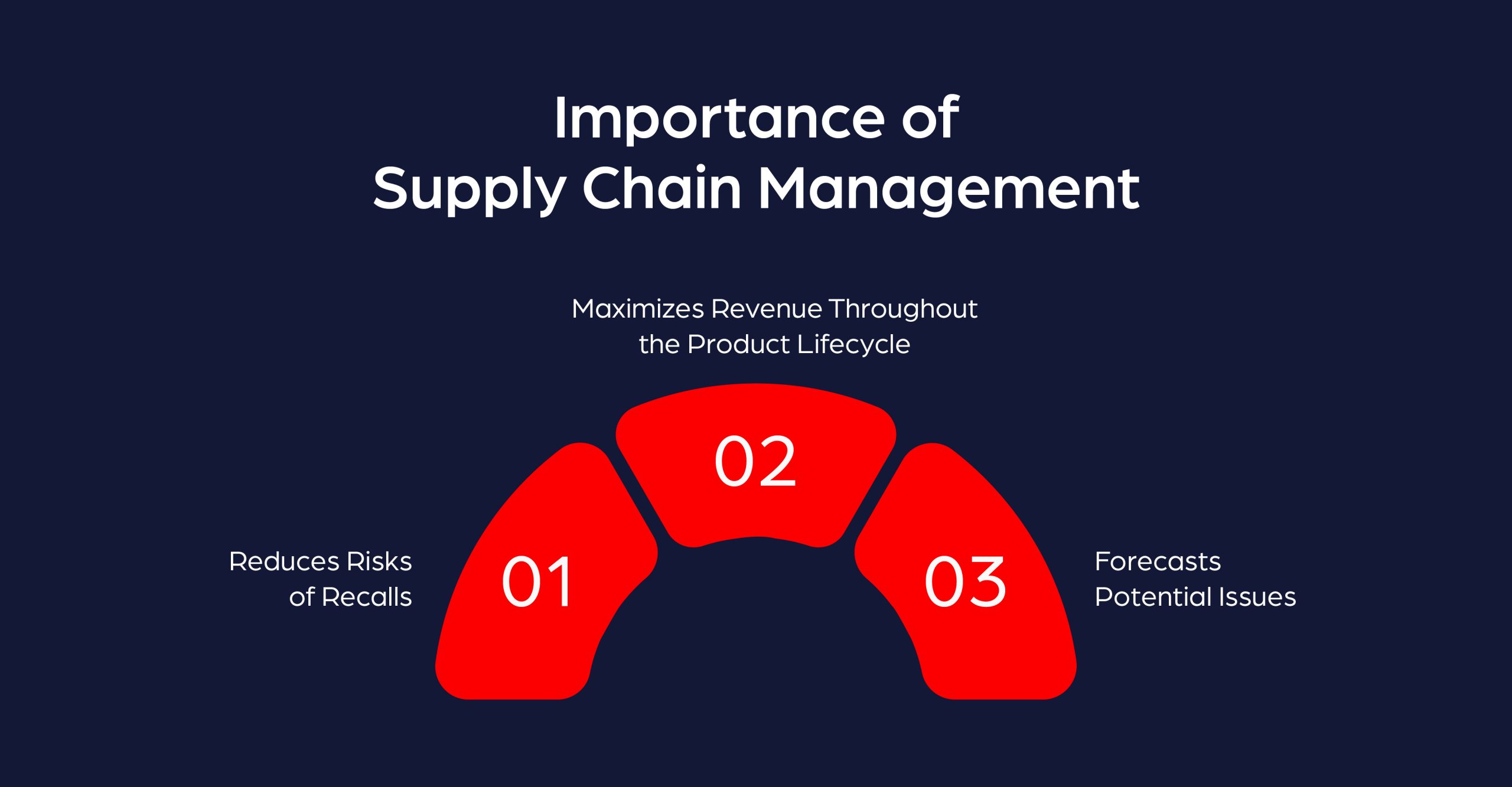 Importance of
Supply Chain Management

Maximizes Revenue Throughout the Product Lifecycle

02

Reduces Risks of Recalls

01

03

Forecasts Potential Issues